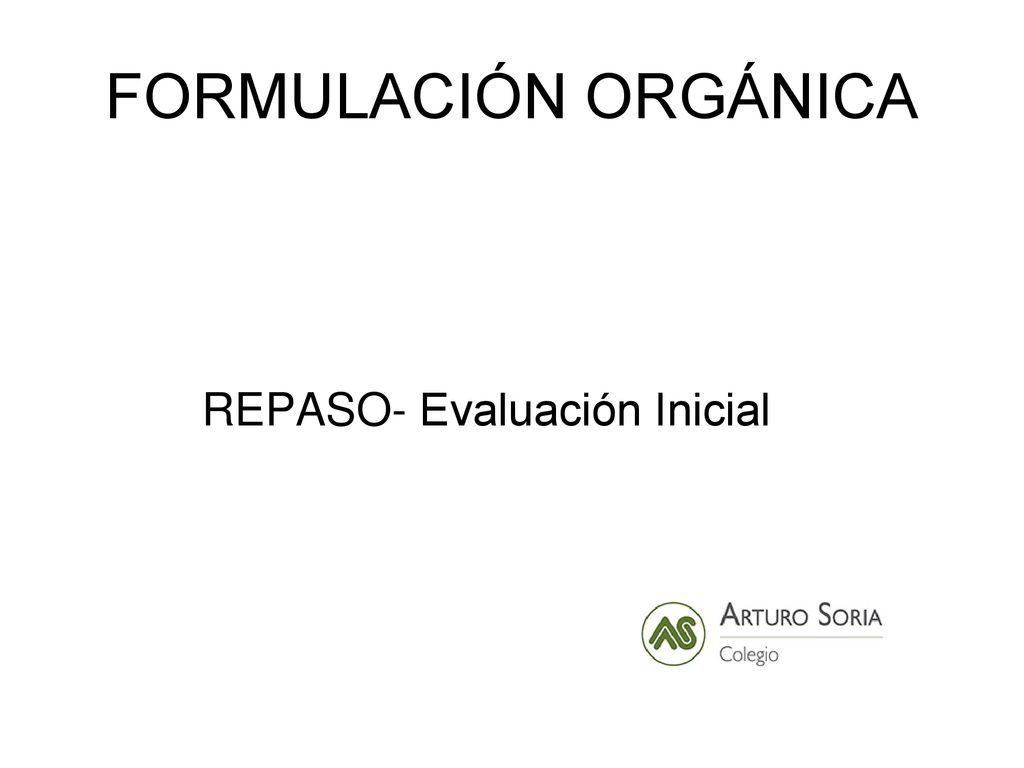 FORMULACIÓN ORGÁNICA

REPASO- Evaluación Inicial

AS

ARTURO SORIA

Colegio